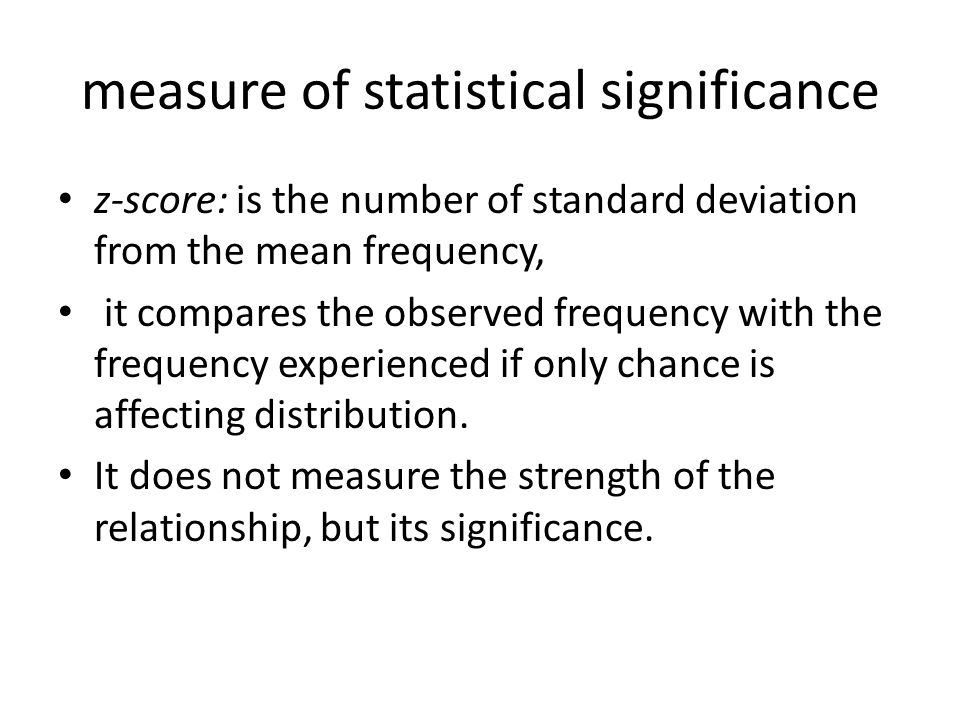 measure of statistical significance

• z-score: is the number of standard deviation from the mean frequency,

• it compares the observed frequency with the frequency experienced if only chance is affecting distribution.

• It does not measure the strength of the relationship, but its significance.